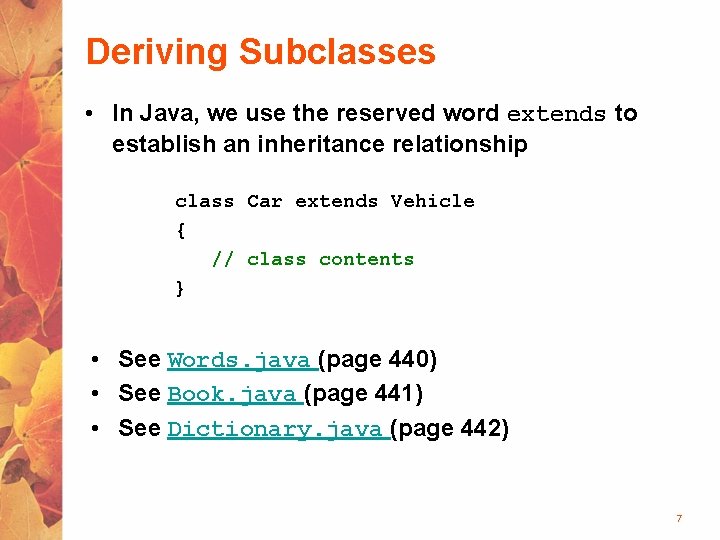 Deriving Subclasses

• In Java, we use the reserved word extends to establish an inheritance relationship

class Car extends Vehicle
{
   // class contents
}

• See Words.java (page 440)
• See Book.java (page 441)
• See Dictionary.java (page 442)

7